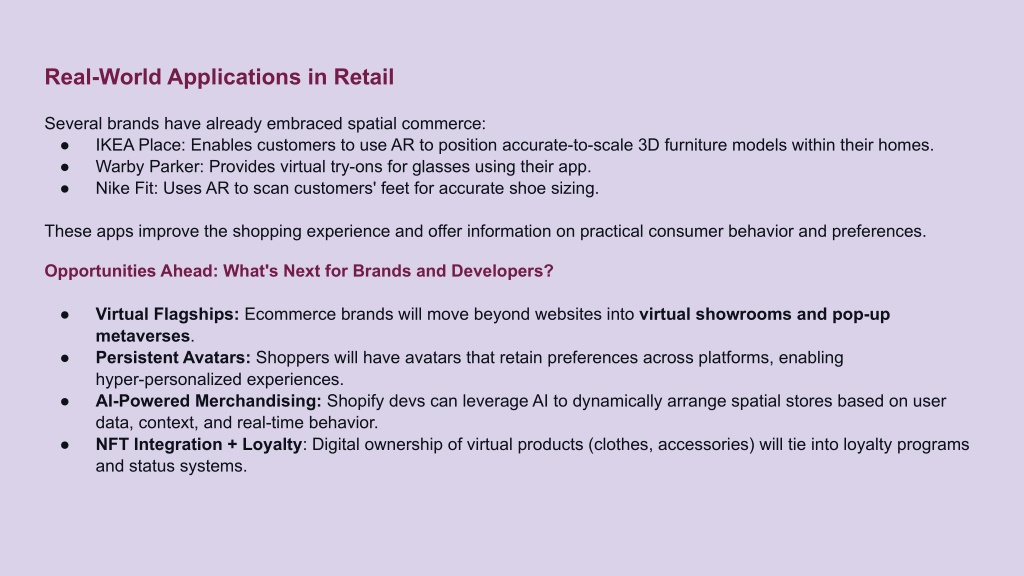 Real-World Applications in Retail

Several brands have already embraced spatial commerce:
● IKEA Place: Enables customers to use AR to position accurate-to-scale 3D furniture models within their homes.
● Warby Parker: Provides virtual try-ons for glasses using their app.
● Nike Fit: Uses AR to scan customers' feet for accurate shoe sizing.

These apps improve the shopping experience and offer information on practical consumer behavior and preferences.

Opportunities Ahead: What's Next for Brands and Developers?

● Virtual Flagships: Ecommerce brands will move beyond websites into virtual showrooms and pop-up metaverses.
● Persistent Avatars: Shoppers will have avatars that retain preferences across platforms, enabling hyper-personalized experiences.
● AI-Powered Merchandising: Shopify devs can leverage AI to dynamically arrange spatial stores based on user data, context, and real-time behavior.
● NFT Integration + Loyalty: Digital ownership of virtual products (clothes, accessories) will tie into loyalty programs and status systems.